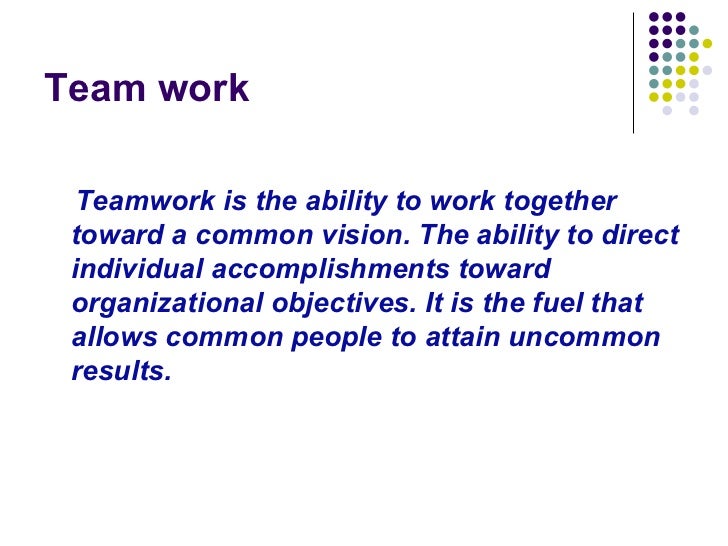 Team work

Teamwork is the ability to work together toward a common vision. The ability to direct individual accomplishments toward organizational objectives. It is the fuel that allows common people to attain uncommon results.